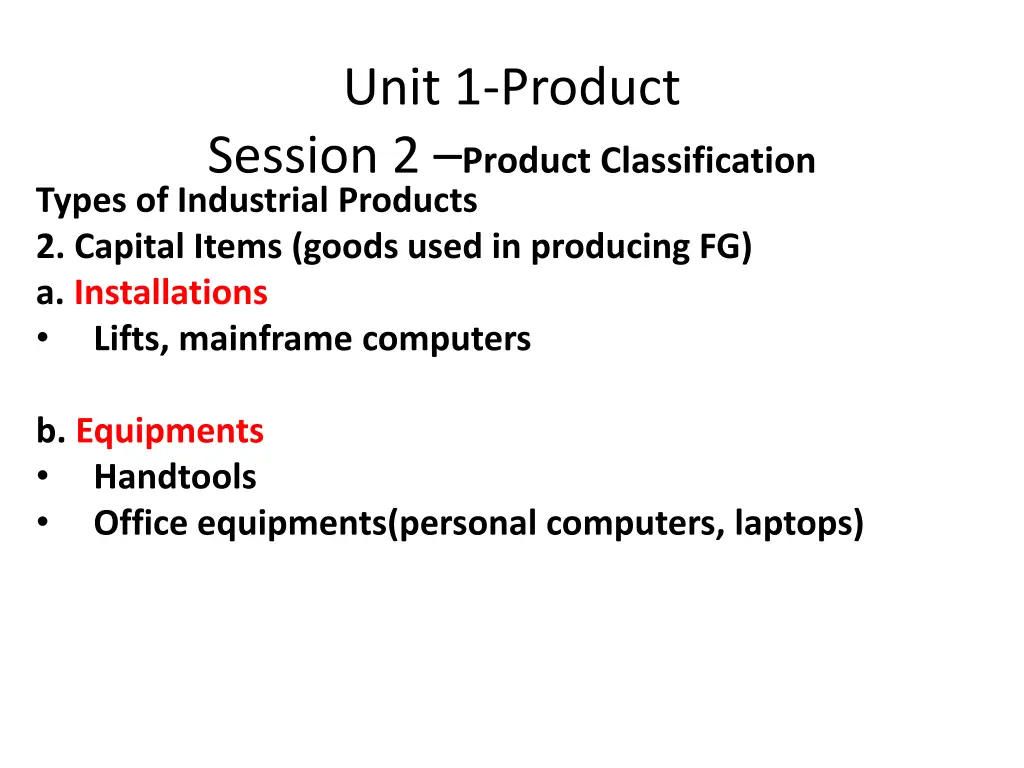 Unit 1-Product
Session 2 –Product Classification

Types of Industrial Products
2. Capital Items (goods used in producing FG)
a. Installations
• Lifts, mainframe computers

b. Equipments
• Handtools
• Office equipments(personal computers, laptops)